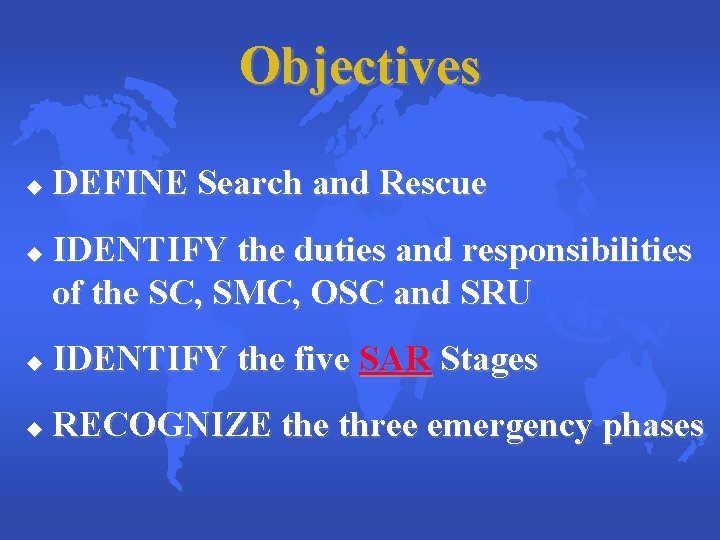 Objectives

◆ DEFINE Search and Rescue

◆ IDENTIFY the duties and responsibilities of the SC, SMC, OSC and SRU

◆ IDENTIFY the five SAR Stages

◆ RECOGNIZE the three emergency phases